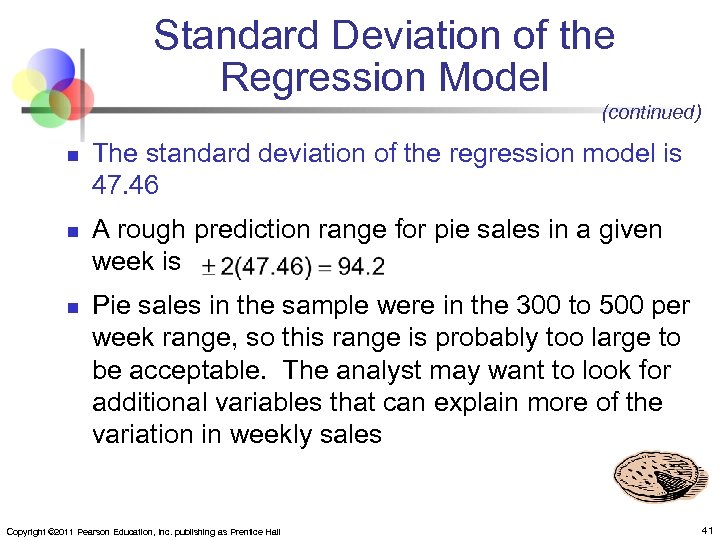 Standard Deviation of the Regression Model

(continued)

- The standard deviation of the regression model is 47.46

- A rough prediction range for pie sales in a given week is $\pm 2(47.46) = 94.2$

- Pie sales in the sample were in the 300 to 500 per week range, so this range is probably too large to be acceptable. The analyst may want to look for additional variables that can explain more of the variation in weekly sales

Copyright ©2011 Pearson Education, Inc. publishing as Prentice Hall

41